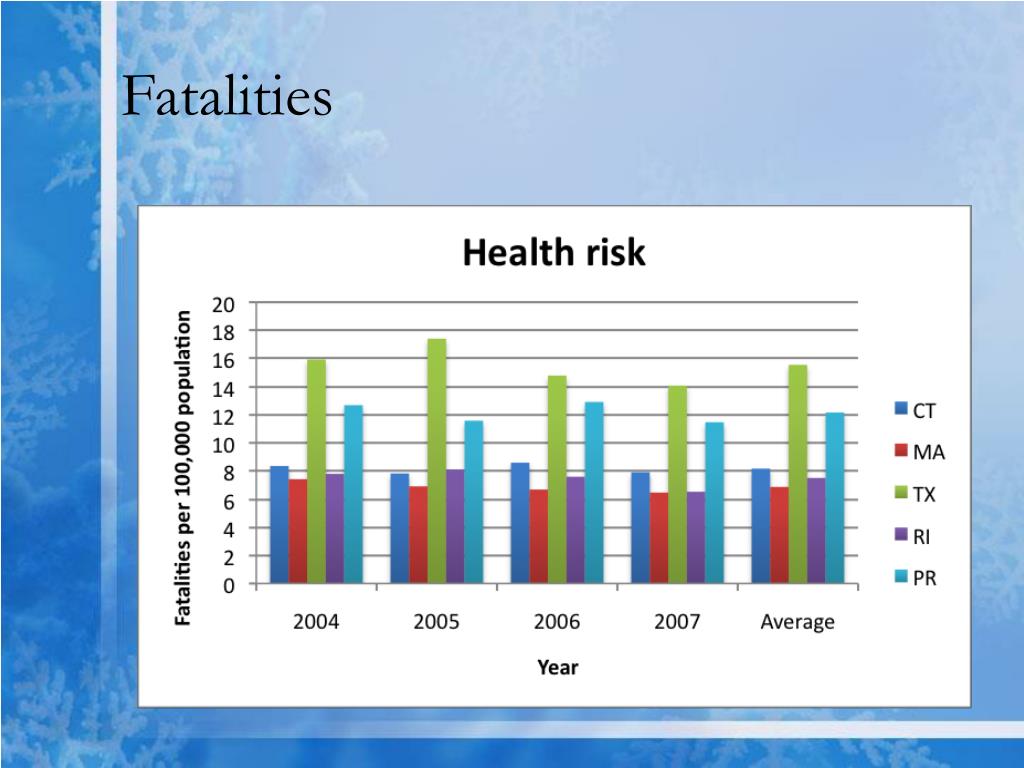 Fatalities

Health risk

Fatalities per 100,000 population

20
18
16
14
12
10
8
6
4
2
0

2004
2005
2006
2007
Average

Year

CT
MA
TX
RI
PR